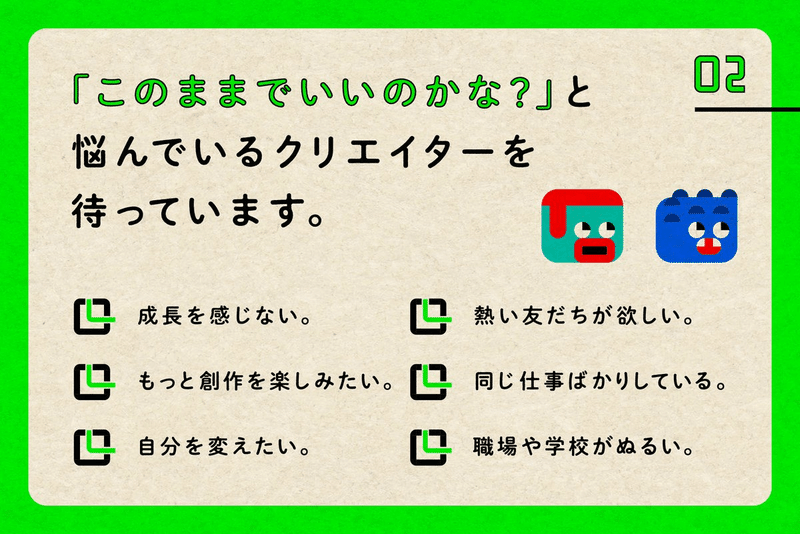 02

「このままでいいのかな?」と悩んでいるクリエイターを待っています。

成長を感じない。

もっと創作を楽しみたい。

自分を変えたい。

熱い友だちが欲しい。

同じ仕事ばかりしている。

職場や学校がぬるい。